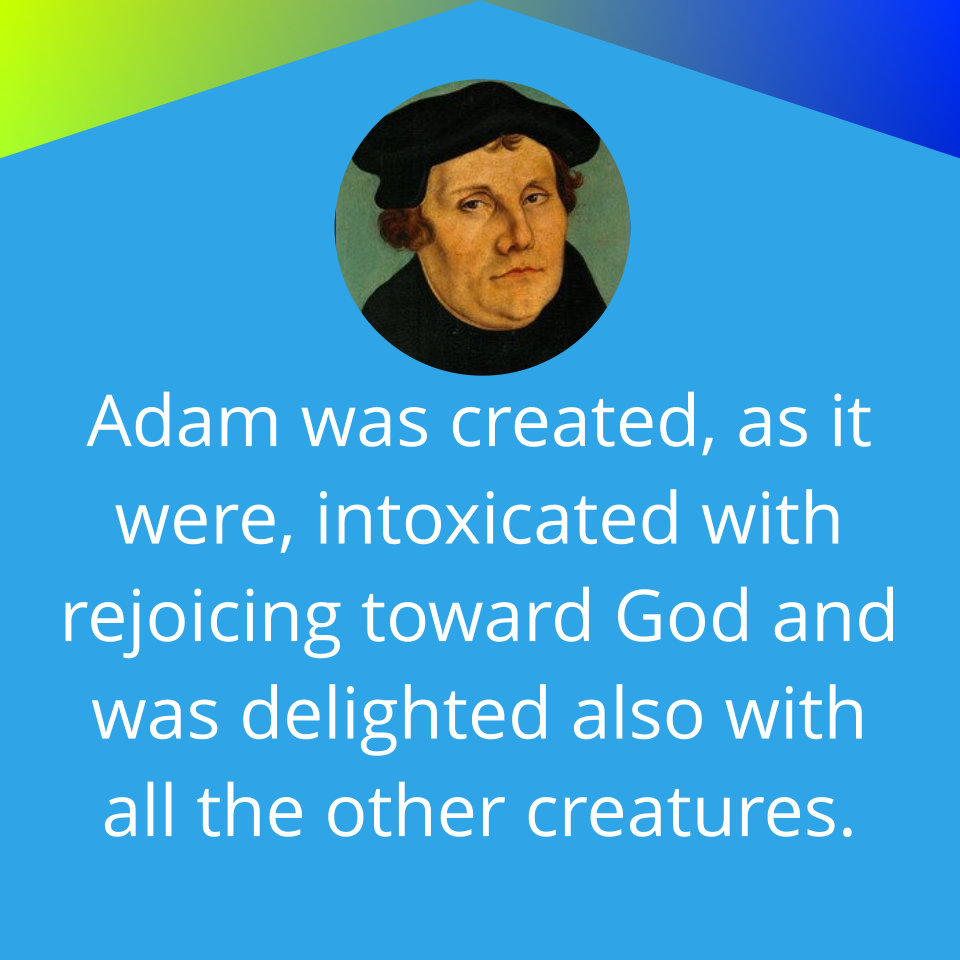 Adam was created, as it were, intoxicated with rejoicing toward God and was delighted also with all the other creatures.